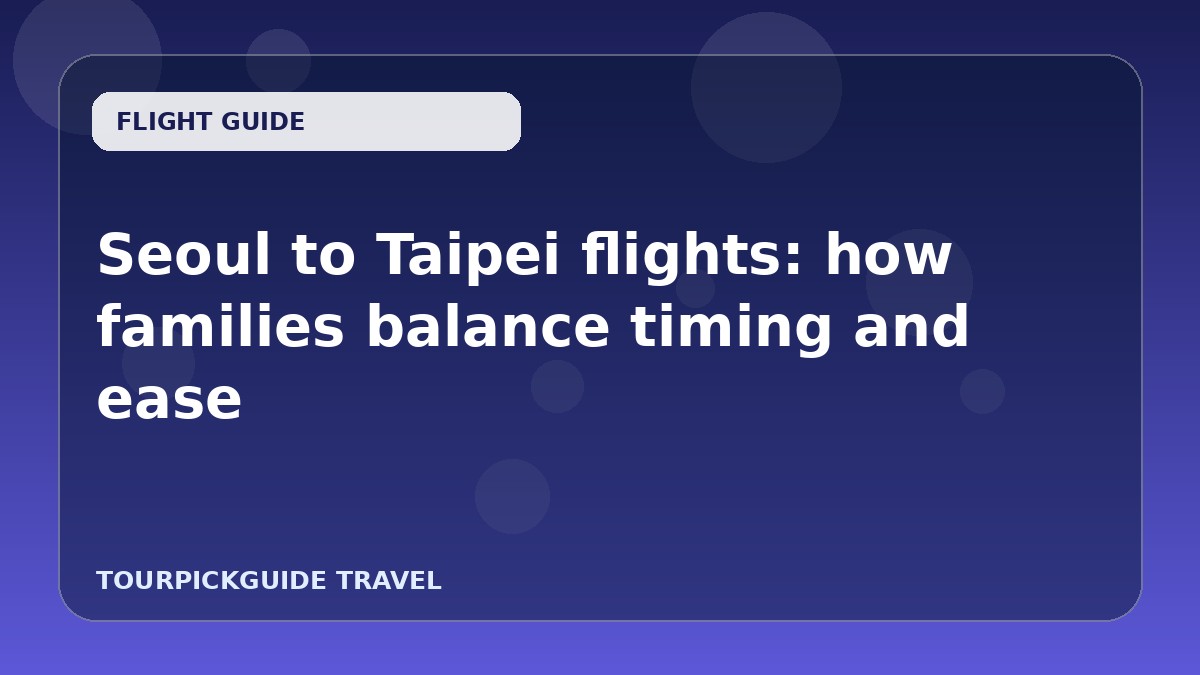 FLIGHT GUIDE

Seoul to Taipei flights: how families balance timing and ease

TOURPICKGUIDE TRAVEL